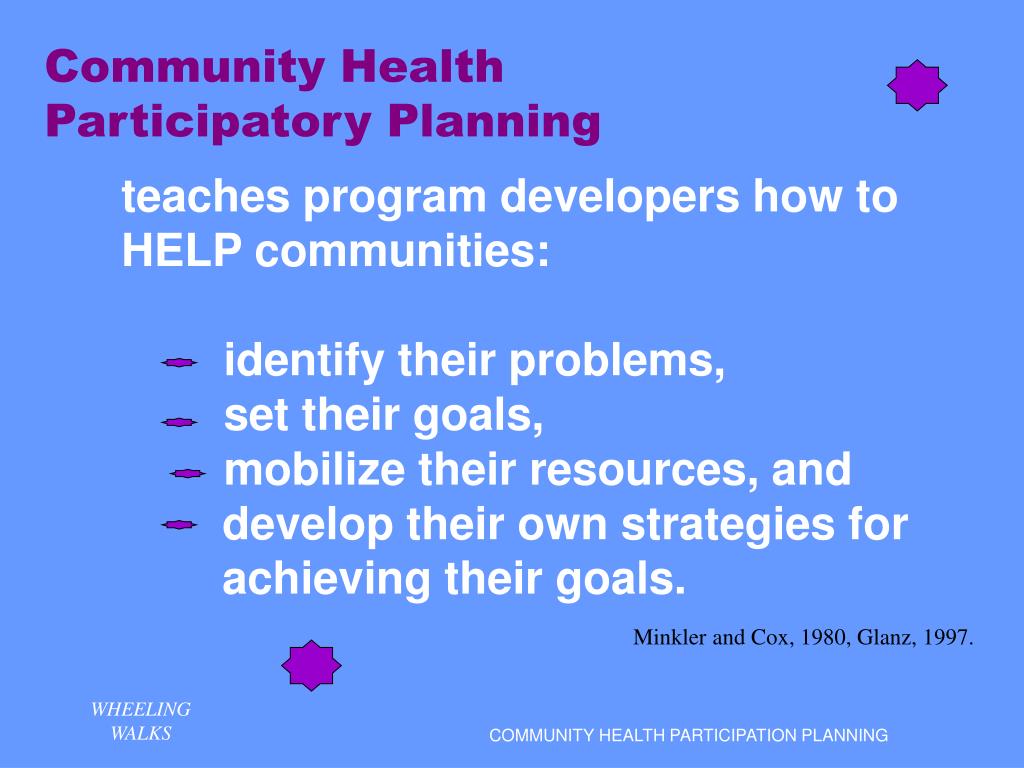 Community Health Participatory Planning

teaches program developers how to HELP communities:

identify their problems,
set their goals,
mobilize their resources, and
develop their own strategies for achieving their goals.

Minkler and Cox, 1980, Glanz, 1997.

WHEELING WALKS

COMMUNITY HEALTH PARTICIPATION PLANNING